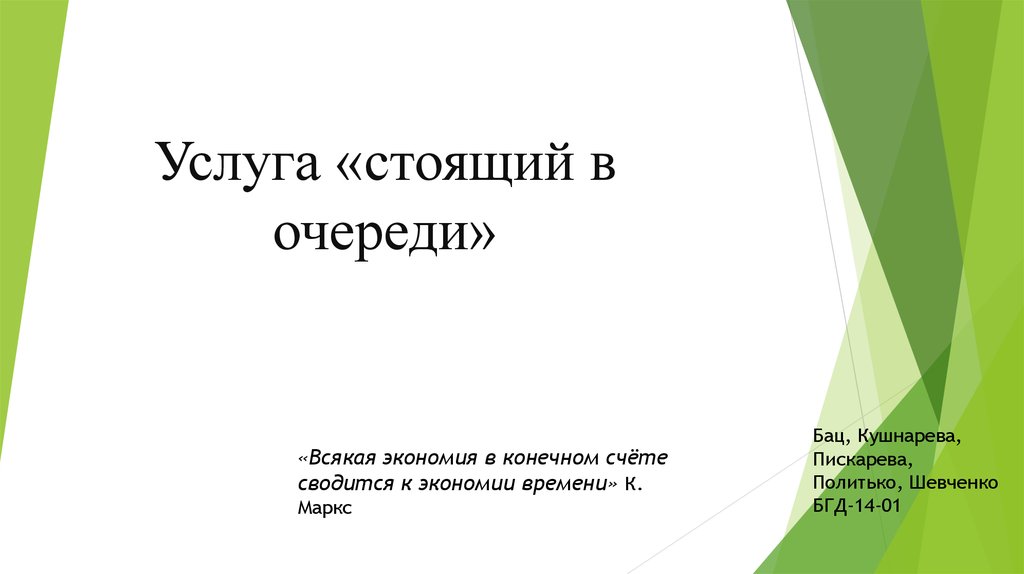 Услуга «стоящий в очереди»

«Всякая экономия в конечном счёте сводится к экономии времени» К. Маркс

Бац, Кушнарева, Пискарева, Политько, Шевченко БГД-14-01